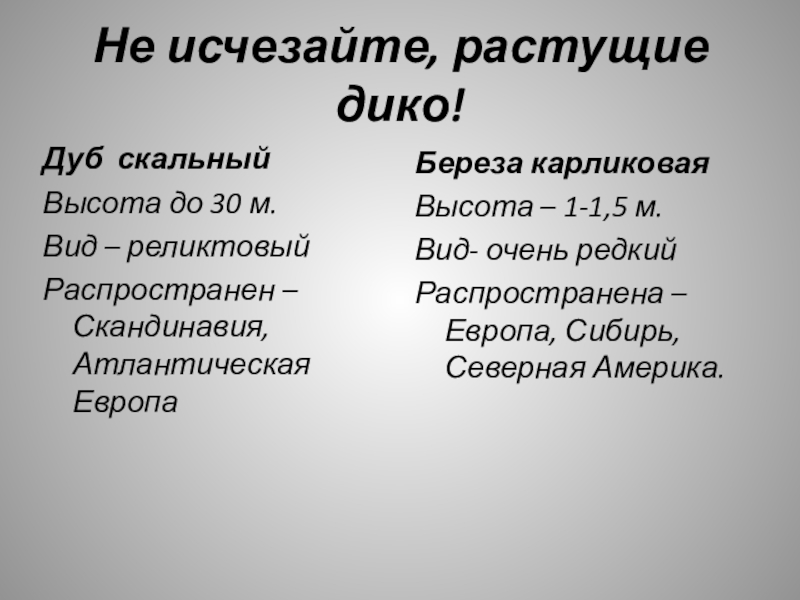 Не исчезайте, растущие дико!

Дуб скальный

Высота до 30 м.

Вид – реликтовый

Распространен – Скандинавия, Атлантическая Европа

Береза карликовая

Высота – 1-1,5 м.

Вид- очень редкий

Распространена – Европа, Сибирь, Северная Америка.